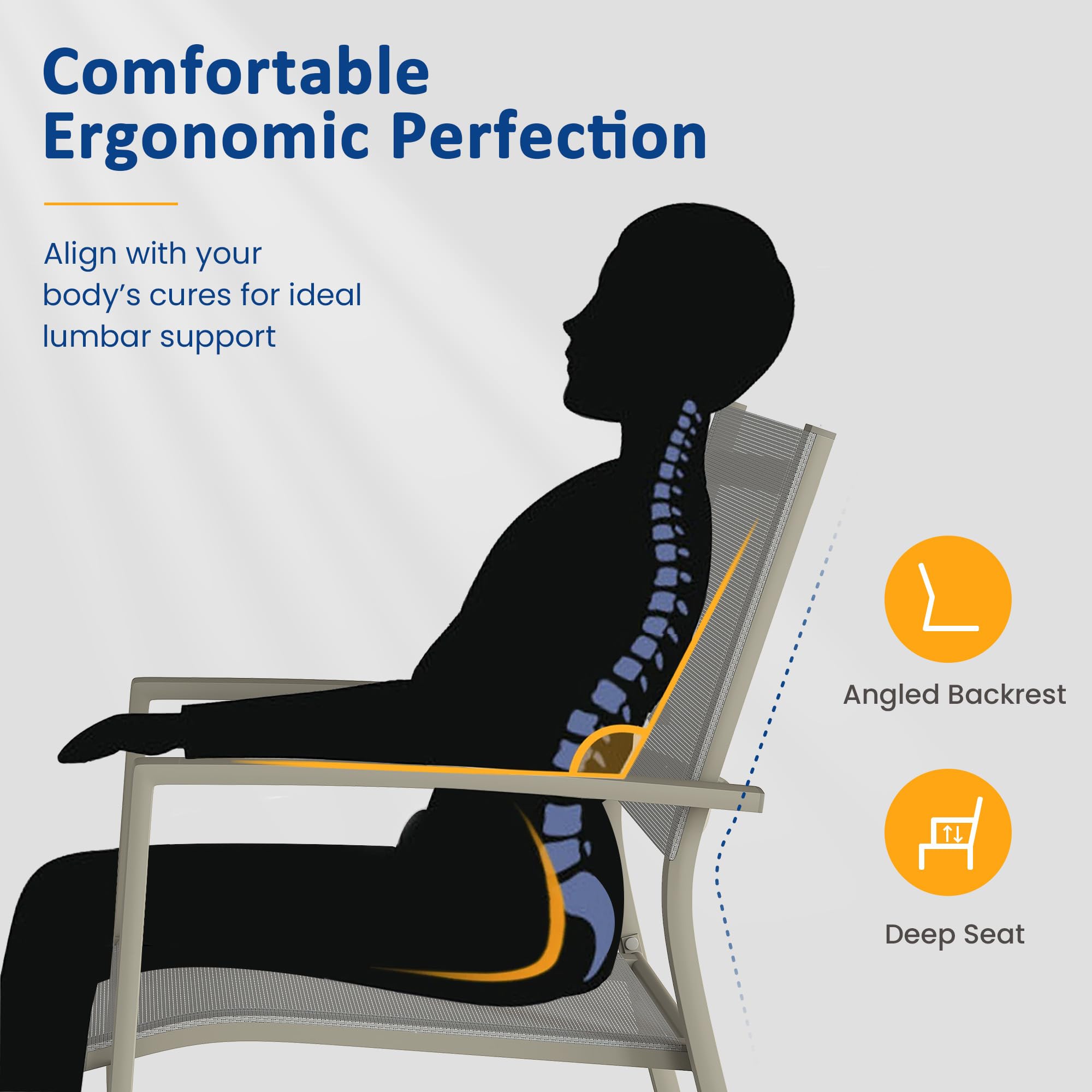 Comfortable Ergonomic Perfection

Align with your body's cures for ideal lumbar support

Angled Backrest

Deep Seat